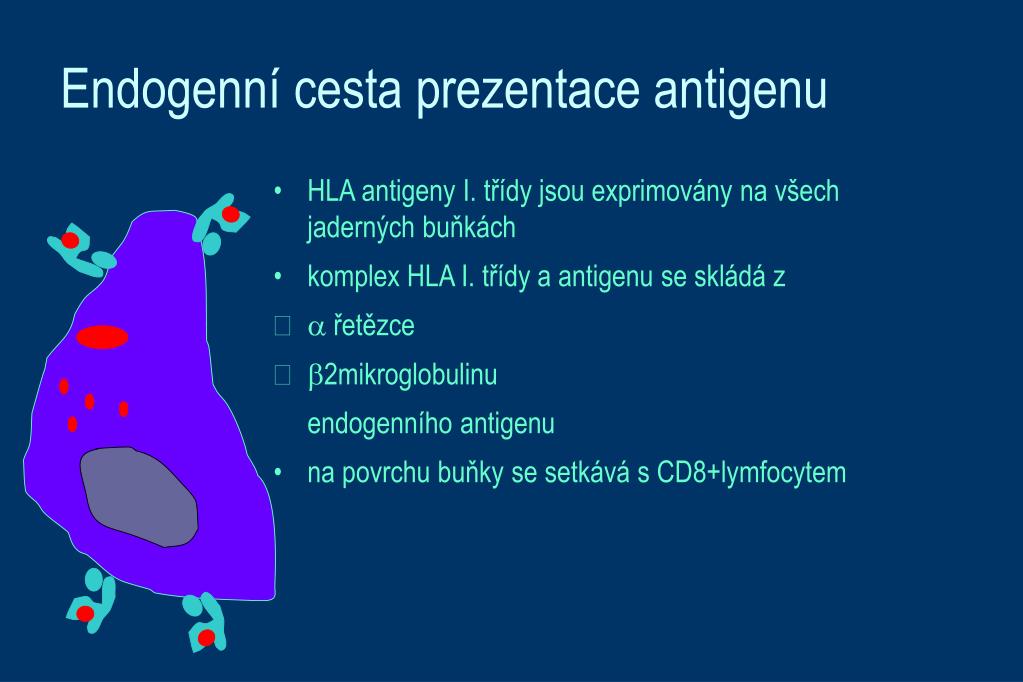 Endogenní cesta prezentace antigenu

• HLA antigeny I. třídy jsou exprimovány na všech jaderných buňkách

• komplex HLA I. třídy a antigenu se skládá z

 $\alpha$ řetězce

 $\beta$2mikroglobulinu

endogenního antigenu

• na povrchu buňky se setkává s CD8+lymfocytem